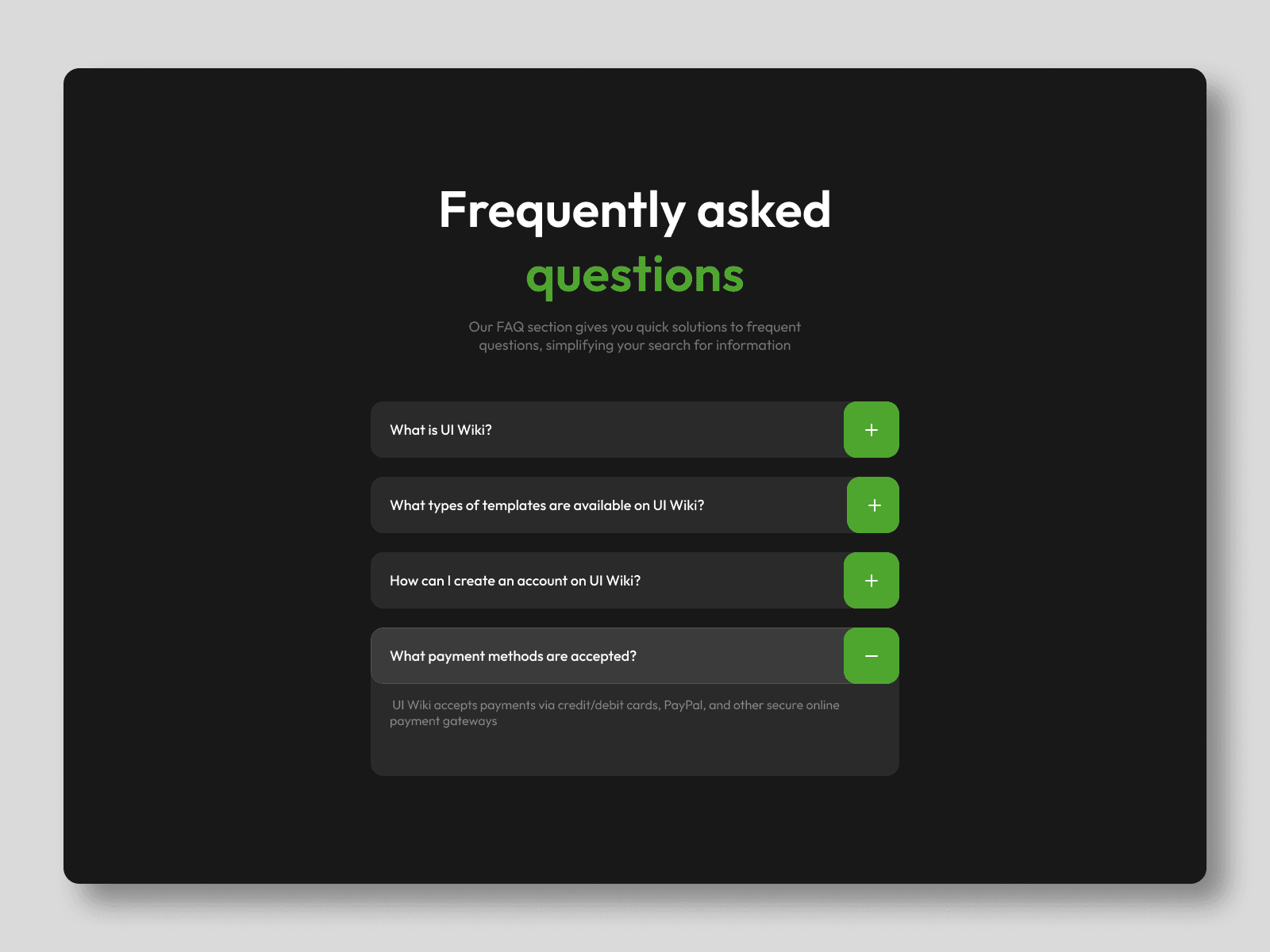 Frequently asked questions

Our FAQ section gives you quick solutions to frequent questions, simplifying your search for information

What is UI Wiki?

+

What types of templates are available on UI Wiki?

+

How can I create an account on UI Wiki?

+

What payment methods are accepted?

−

UI Wiki accepts payments via credit/debit cards, PayPal, and other secure online payment gateways